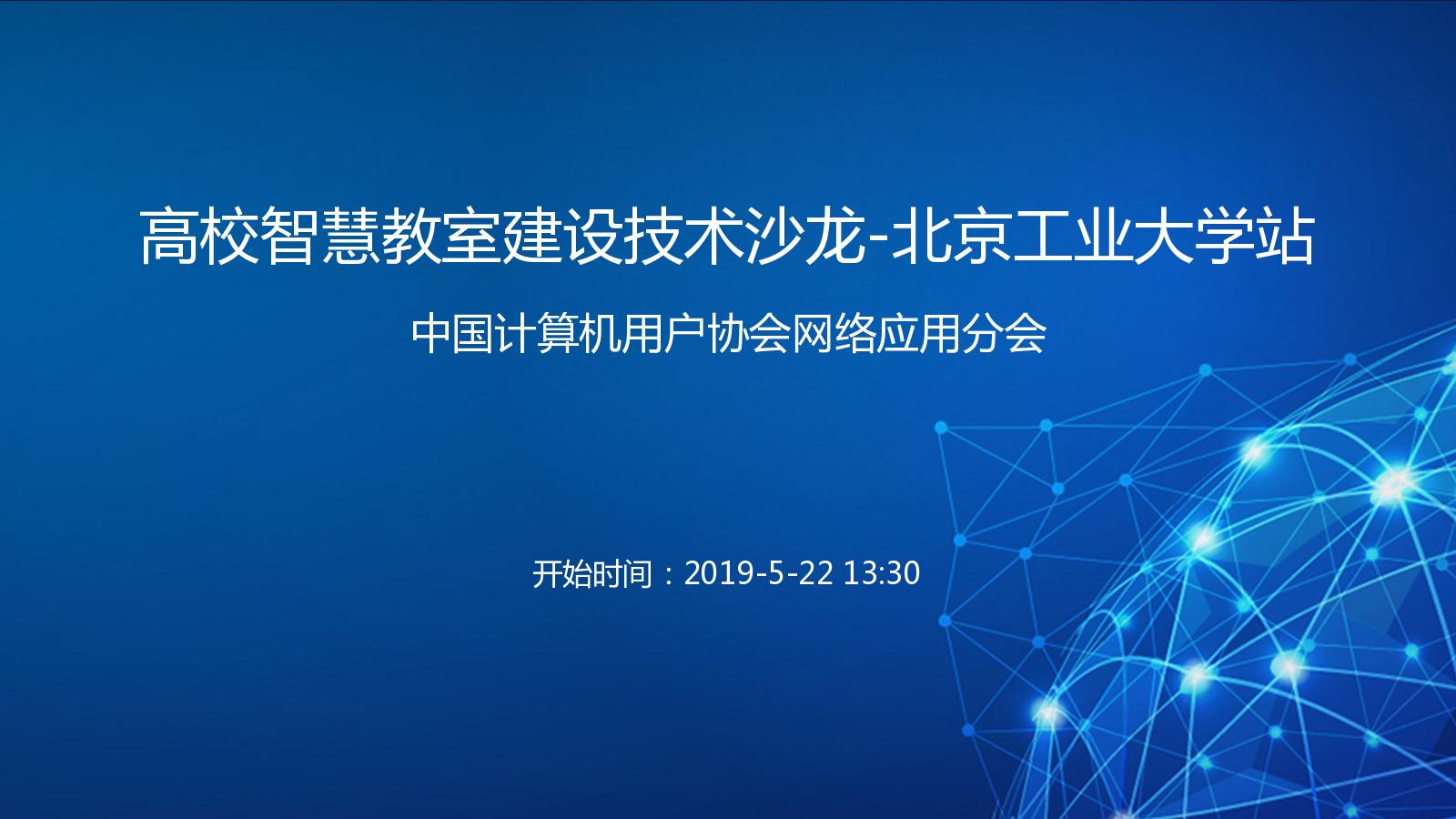 高校智慧教室建设技术沙龙-北京工业大学站

中国计算机用户协会网络应用分会

开始时间：2019-5-22 13:30